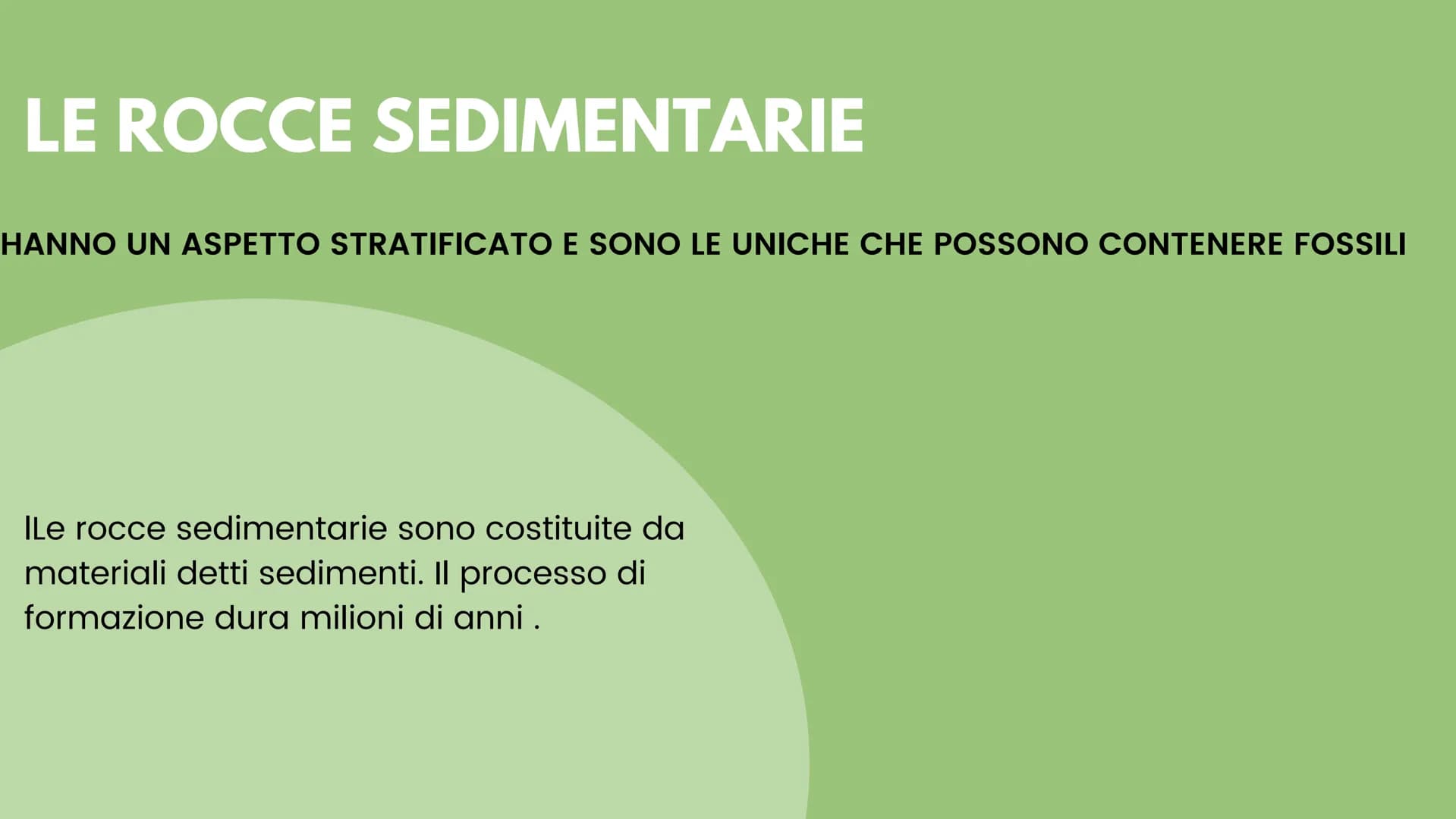 LE ROCCE SEDIMENTARIE

HANNO UN ASPETTO STRATIFICATO E SONO LE UNICHE CHE POSSONO CONTENERE FOSSILI

lLe rocce sedimentarie sono costituite da materiali detti sedimenti. Il processo di formazione dura milioni di anni .